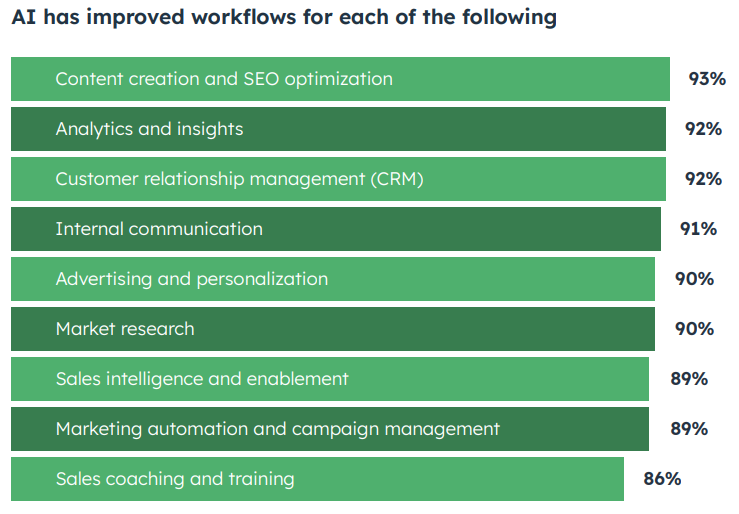 AI has improved workflows for each of the following

Content creation and SEO optimization 93%

Analytics and insights 92%

Customer relationship management (CRM) 92%

Internal communication 91%

Advertising and personalization 90%

Market research 90%

Sales intelligence and enablement 89%

Marketing automation and campaign management 89%

Sales coaching and training 86%